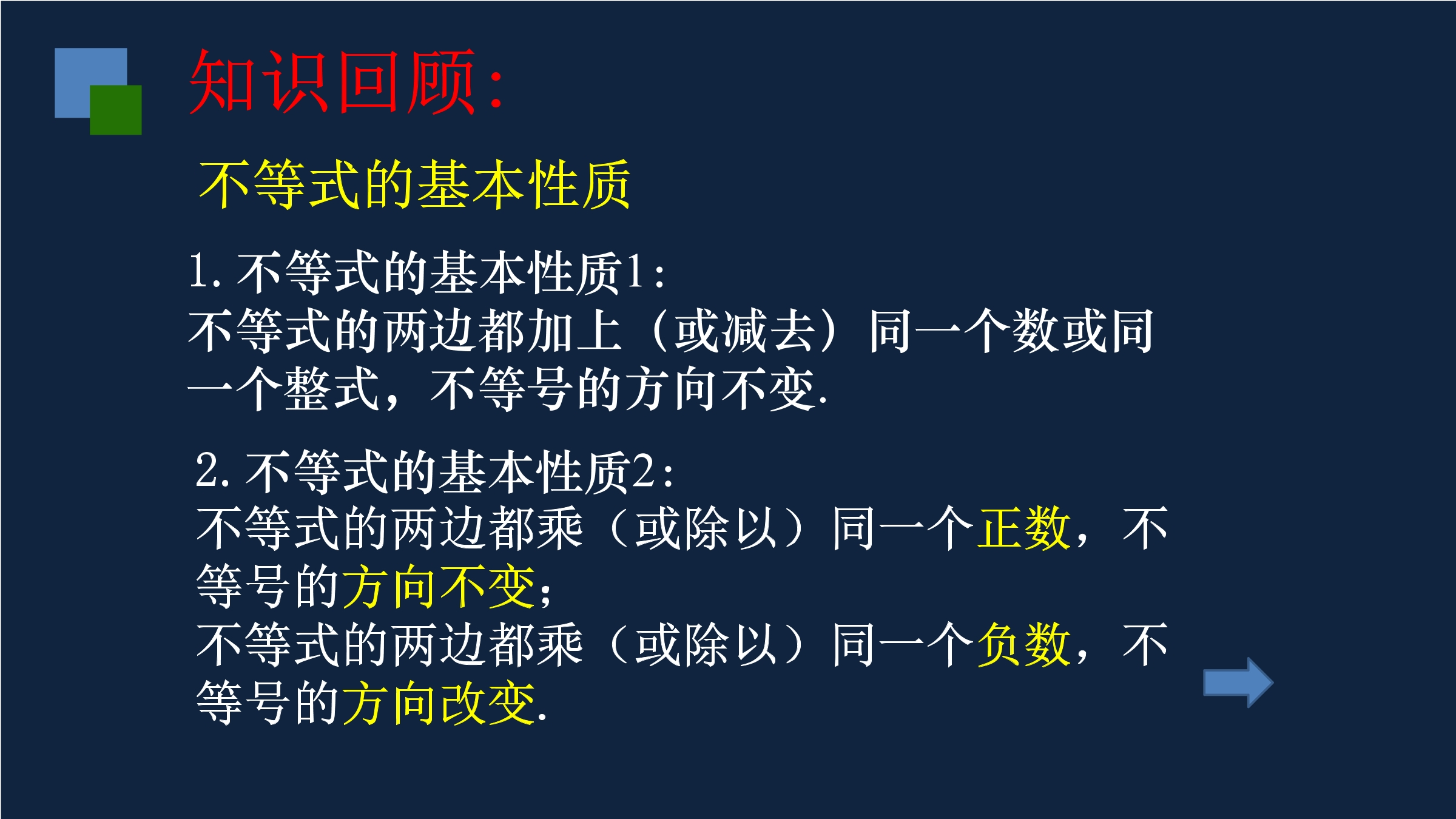 知识回顾:

不等式的基本性质

1. 不等式的基本性质1:
不等式的两边都加上（或减去）同一个数或同一个整式，不等号的方向不变.

2. 不等式的基本性质2:
不等式的两边都乘（或除以）同一个正数，不等号的方向不变;
不等式的两边都乘（或除以）同一个负数，不等号的方向改变.